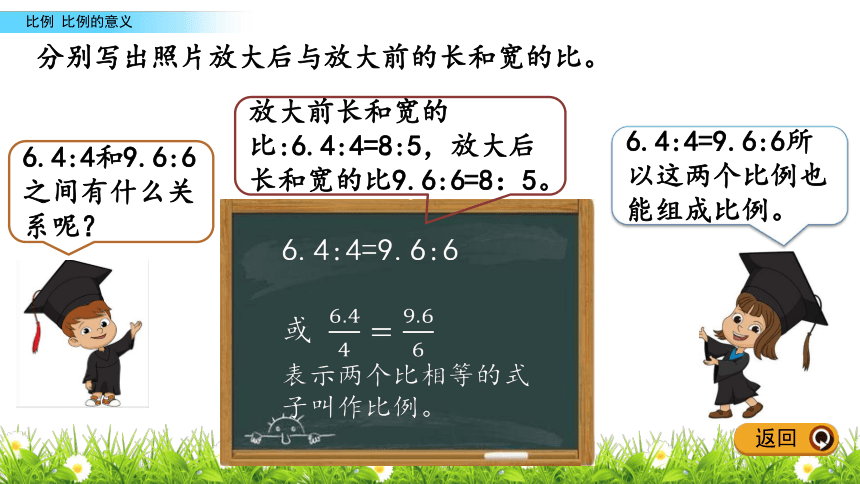 比例 比例的意义

分别写出照片放大后与放大前的长和宽的比。

6.4:4和9.6:6之间有什么关系呢？

放大前长和宽的比:6.4:4=8:5，放大后长和宽的比9.6:6=8：5。

6.4:4=9.6:6所以这两个比例也能组成比例。

6.4:4=9.6:6

或 $\frac{6.4}{4}=\frac{9.6}{6}$

表示两个比相等的式子叫作比例。

返回